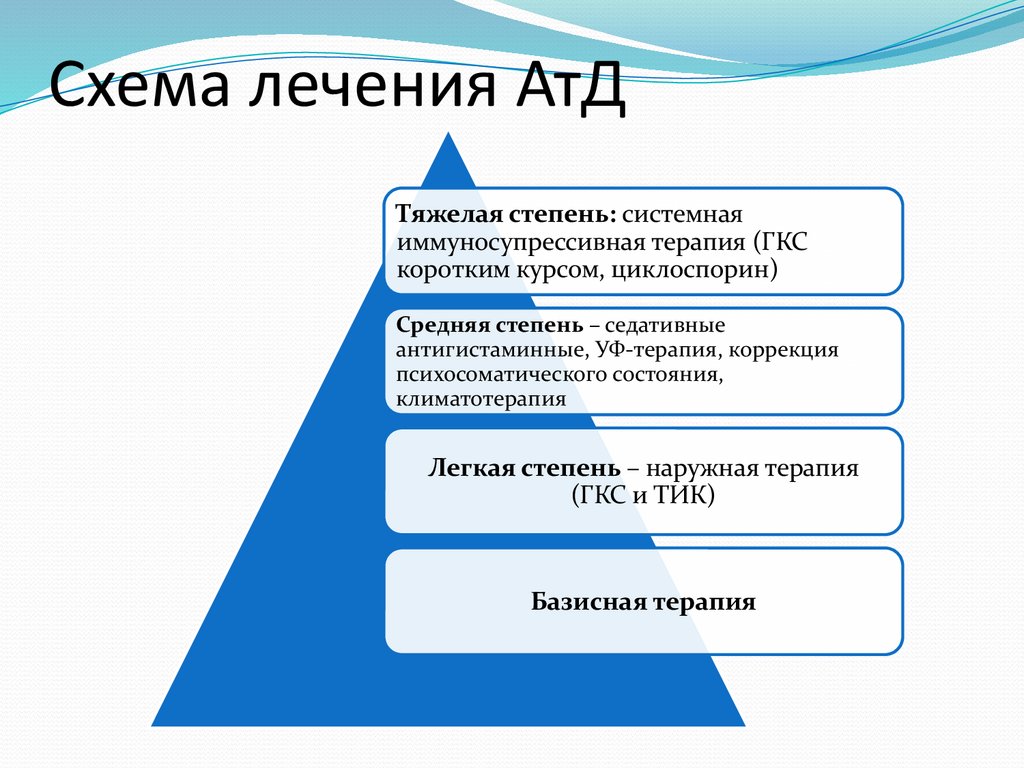 Схема лечения АтД

Тяжелая степень: системная иммуносупрессивная терапия (ГКС коротким курсом, циклоспорин)

Средняя степень – седативные антигистаминные, УФ-терапия, коррекция психосоматического состояния, климатотерапия

Легкая степень – наружная терапия (ГКС и ТИК)

Базисная терапия